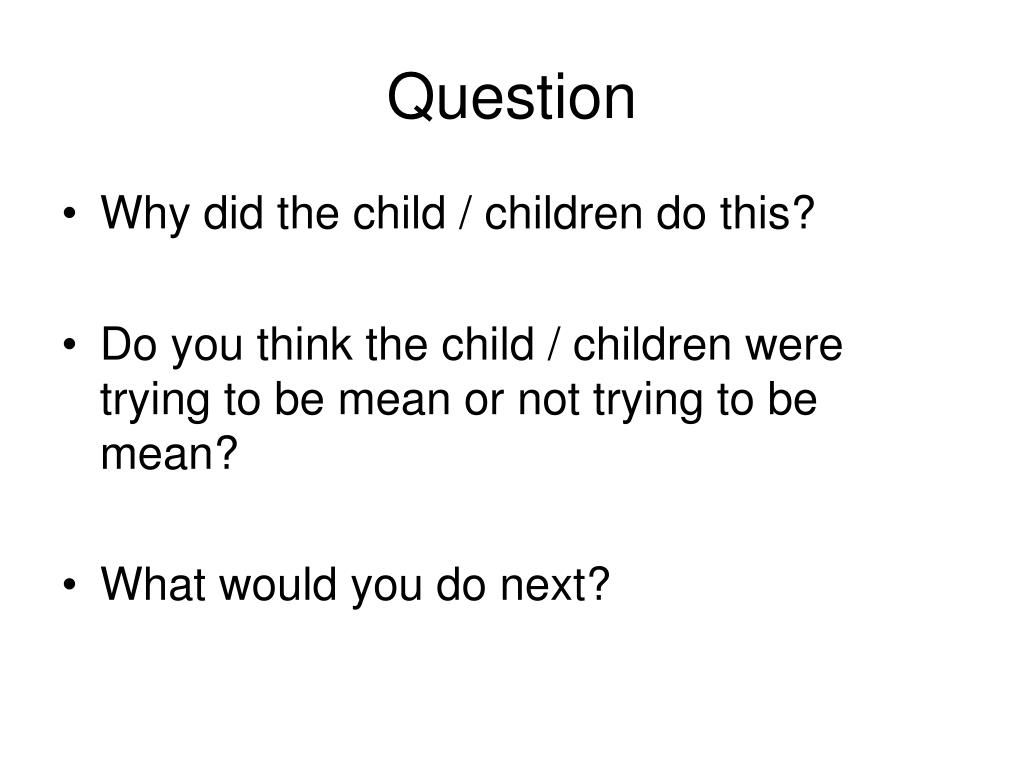 Question

• Why did the child / children do this?

• Do you think the child / children were trying to be mean or not trying to be mean?

• What would you do next?